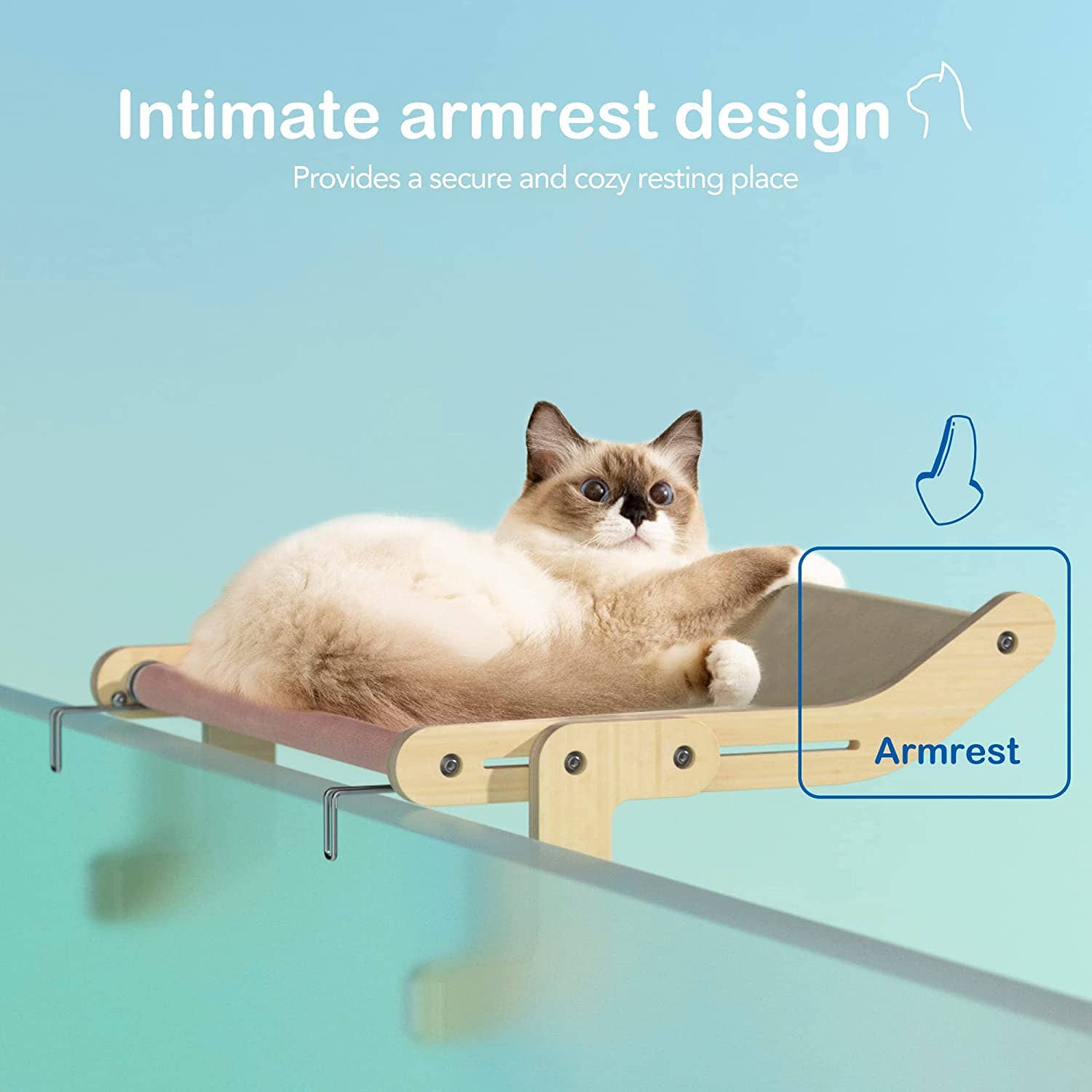 Intimate armrest design

Provides a secure and cozy resting place

Armrest